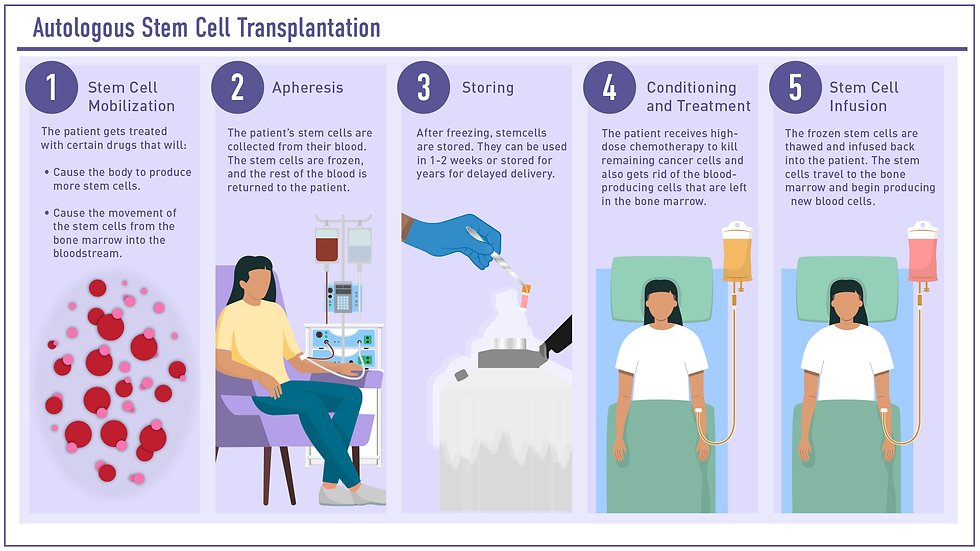 Autologous Stem Cell Transplantation

1 Stem Cell Mobilization

The patient gets treated with certain drugs that will:

• Cause the body to produce more stem cells.

• Cause the movement of the stem cells from the bone marrow into the bloodstream.

2 Apheresis

The patient's stem cells are collected from their blood. The stem cells are frozen, and the rest of the blood is returned to the patient.

3 Storing

After freezing, stemcells are stored. They can be used in 1-2 weeks or stored for years for delayed delivery.

4 Conditioning and Treatment

The patient receives high-dose chemotherapy to kill remaining cancer cells and also gets rid of the blood-producing cells that are left in the bone marrow.

5 Stem Cell Infusion

The frozen stem cells are thawed and infused back into the patient. The stem cells travel to the bone marrow and begin producing new blood cells.